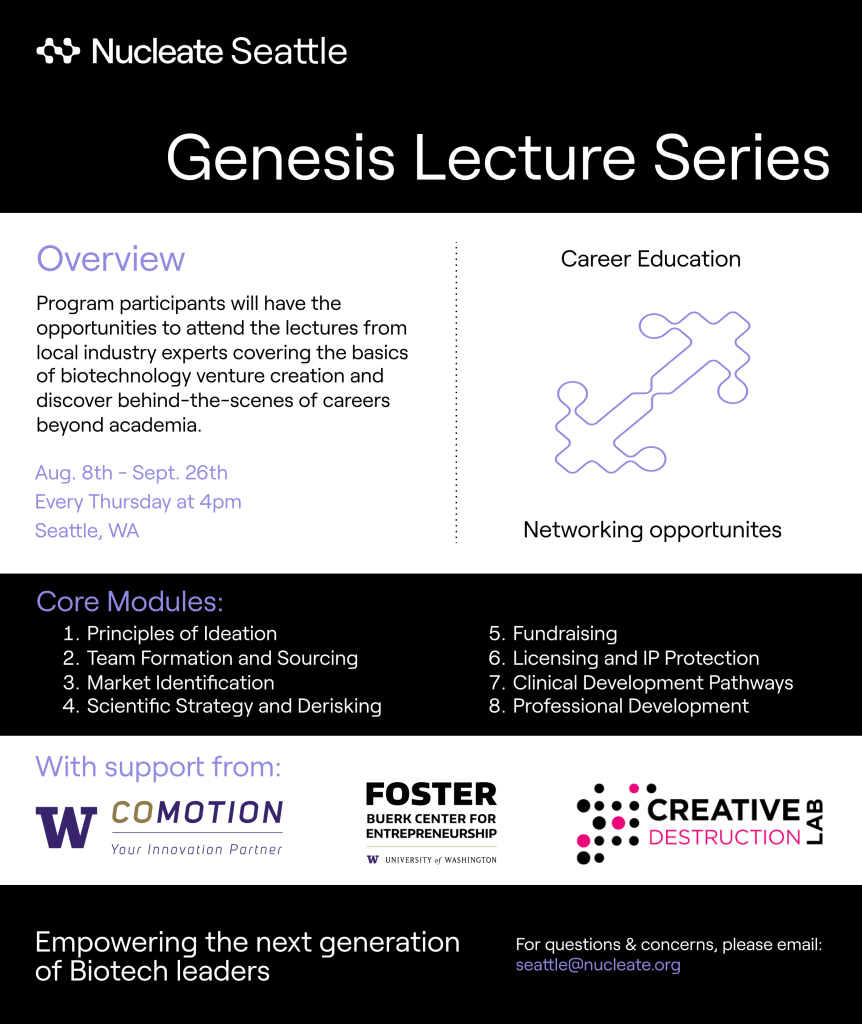 Nucleate Seattle

Genesis Lecture Series

Overview

Program participants will have the opportunities to attend the lectures from local industry experts covering the basics of biotechnology venture creation and discover behind-the-scenes of careers beyond academia.

Aug. 8th - Sept. 26th
Every Thursday at 4pm
Seattle, WA

Career Education

Networking opportunites

Core Modules:

1. Principles of Ideation
2. Team Formation and Sourcing
3. Market Identification
4. Scientific Strategy and Derisking
5. Fundraising
6. Licensing and IP Protection
7. Clinical Development Pathways
8. Professional Development

With support from:

W COMOTION
Your Innovation Partner

FOSTER
BUERK CENTER FOR ENTREPRENEURSHIP
W UNIVERSITY of WASHINGTON

CREATIVE DESTRUCTION LAB

Empowering the next generation of Biotech leaders

For questions & concerns, please email:
seattle@nucleate.org